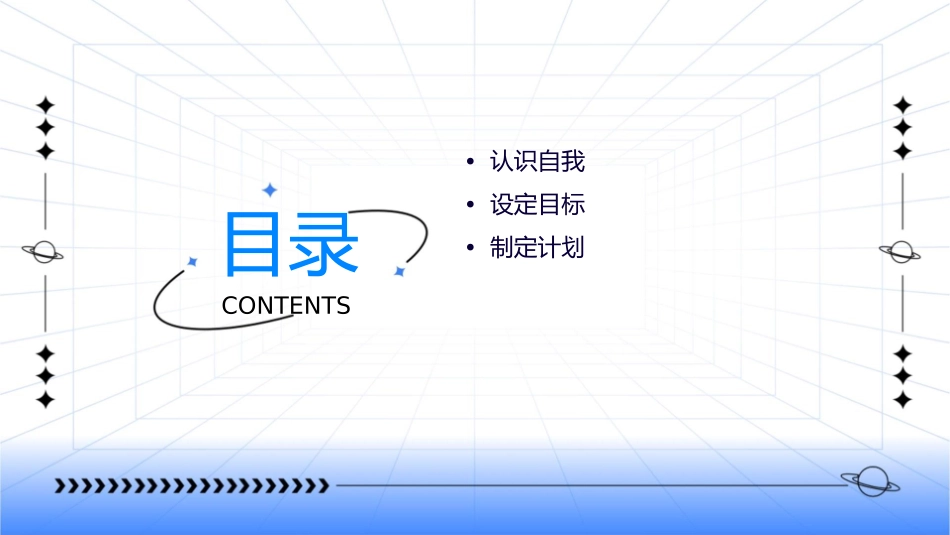 目录
CONTENTS

• 认识自我
• 设定目标
• 制定计划